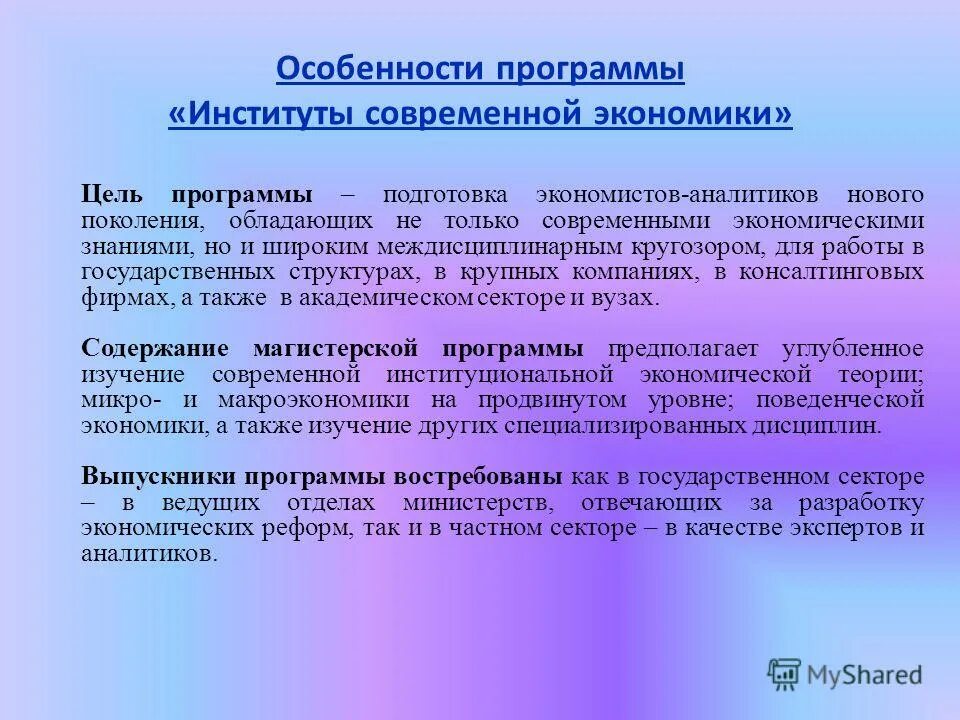 Особенности программы «Институты современной экономики»

Цель программы – подготовка экономистов-аналитиков нового поколения, обладающих не только современными экономическими знаниями, но и широким междисциплинарным кругозором, для работы в государственных структурах, в крупных компаниях, в консалтинговых фирмах, а также в академическом секторе и вузах.

Содержание магистерской программы предполагает углубленное изучение современной институциональной экономической теории; микро- и макроэкономики на продвинутом уровне; поведенческой экономики, а также изучение других специализированных дисциплин.

Выпускники программы востребованы как в государственном секторе – в ведущих отделах министерств, отвечающих за разработку экономических реформ, так и в частном секторе – в качестве экспертов и аналитиков.

MyShared